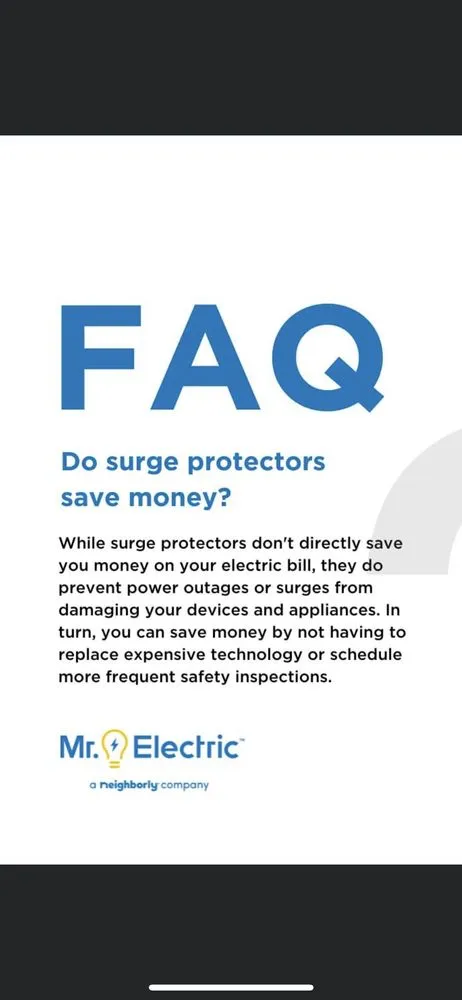 FAQ

Do surge protectors save money?

While surge protectors don't directly save you money on your electric bill, they do prevent power outages or surges from damaging your devices and appliances. In turn, you can save money by not having to replace expensive technology or schedule more frequent safety inspections.

Mr. Electric™

a neighborly company